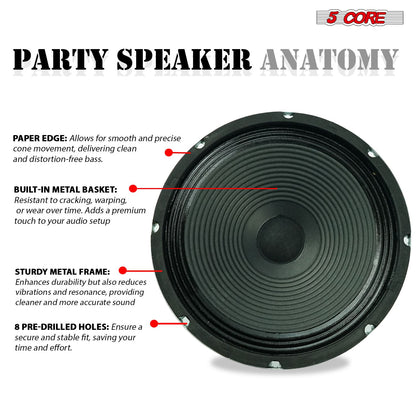 5 CORE

PARTY SPEAKER ANATOMY

PAPER EDGE: Allows for smooth and precise cone movement, delivering clean and distortion-free bass.

BUILT-IN METAL BASKET: Resistant to cracking, warping, or wear over time. Adds a premium touch to your audio setup

STURDY METAL FRAME: Enhances durability but also reduces vibrations and resonance, providing cleaner and more accurate sound

8 PRE-DRILLED HOLES: Ensure a secure and stable fit, saving your time and effort.